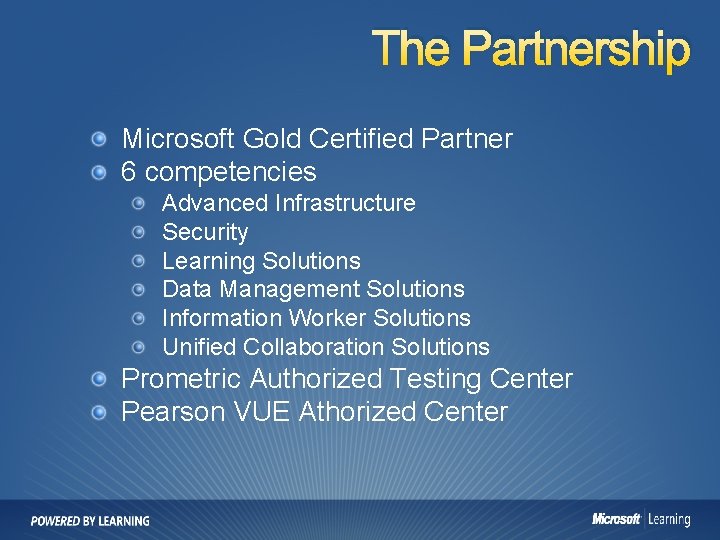 The Partnership

Microsoft Gold Certified Partner
6 competencies
Advanced Infrastructure
Security
Learning Solutions
Data Management Solutions
Information Worker Solutions
Unified Collaboration Solutions
Prometric Authorized Testing Center
Pearson VUE Athorized Center

POWERED BY LEARNING

Microsoft | Learning